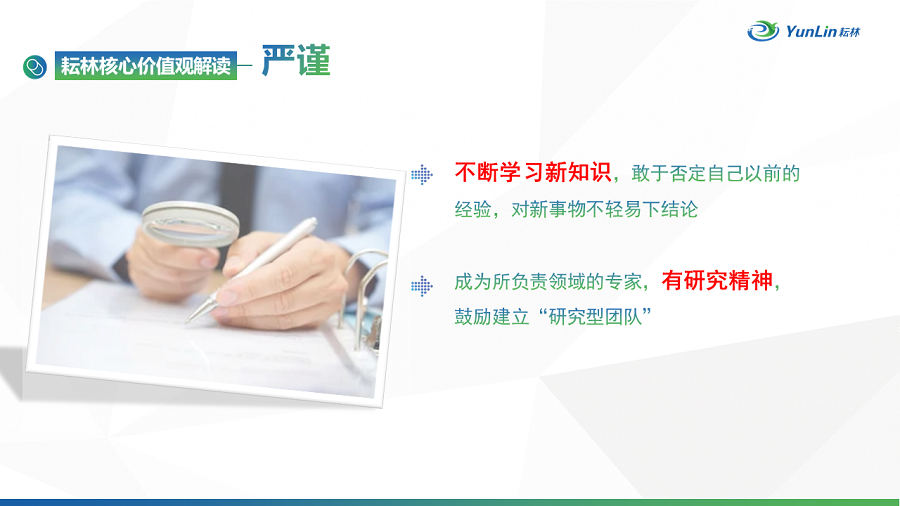 YunLin 耘林

耘林核心价值观解读 — 严谨

不断学习新知识，敢于否定自己以前的经验，对新事物不轻易下结论

成为所负责领域的专家，有研究精神，鼓励建立“研究型团队”